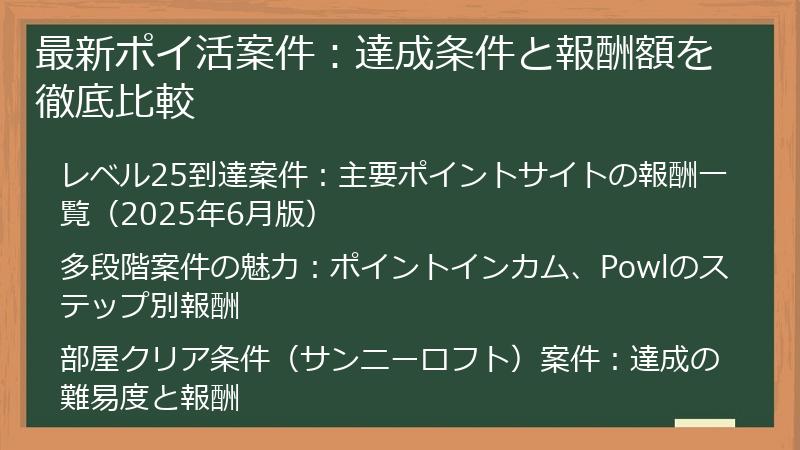 最新ポイ活案件：達成条件と報酬額を徹底比較

レベル25到達案件：主要ポイントサイトの報酬一覧（2025年6月版）

多段階案件の魅力：ポイントインカム、Powlのステップ別報酬

部屋クリア条件（サンニーロフト）案件：達成の難易度と報酬